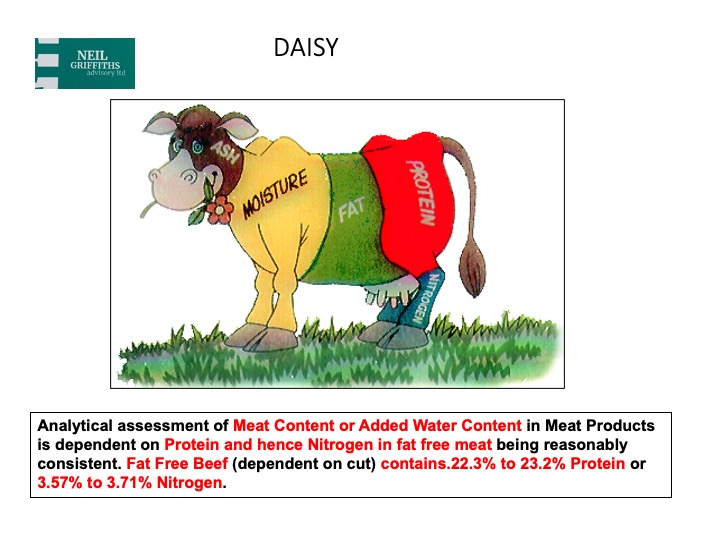 NEIL GRIFFITHS advisory ltd

DAISY

ASH
MOISTURE
FAT
PROTEIN
NITROGEN

Analytical assessment of Meat Content or Added Water Content in Meat Products is dependent on Protein and hence Nitrogen in fat free meat being reasonably consistent. Fat Free Beef (dependent on cut) contains.22.3% to 23.2% Protein or 3.57% to 3.71% Nitrogen.